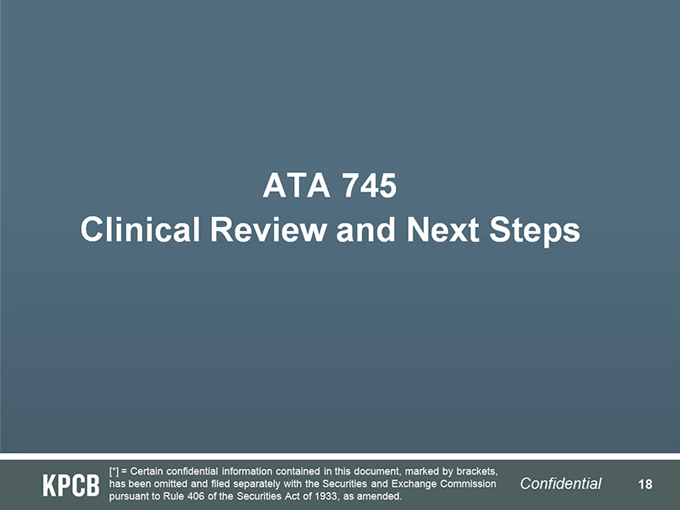 ATA 745
Clinical Review and Next Steps

KPCB

[*] = Certain confidential information contained in this document, marked by brackets, has been omitted and filed separately with the Securities and Exchange Commission pursuant to Rule 406 of the Securities Act of 1933, as amended.

Confidential

18